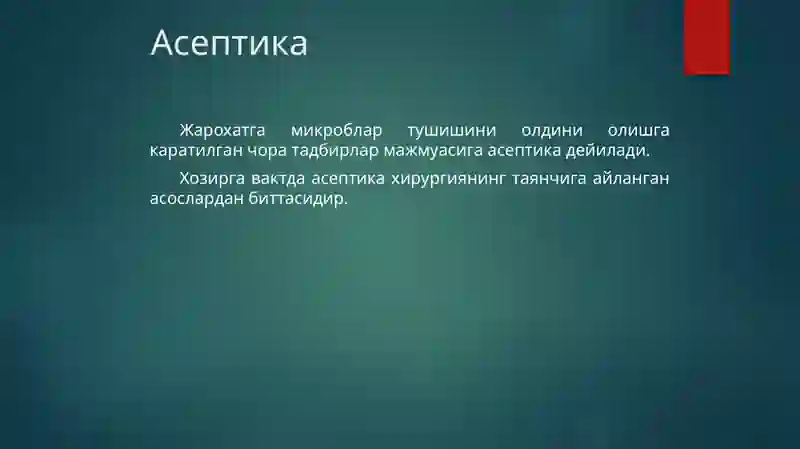 Асептика

Жарохатга микроблар тушишини олдини олишга каратилган чора тадбирлар мажмуасига асептика дейилади.

Хозирга вактда асептика хирургиянинг таянчига айланган асослардан биттасидир.